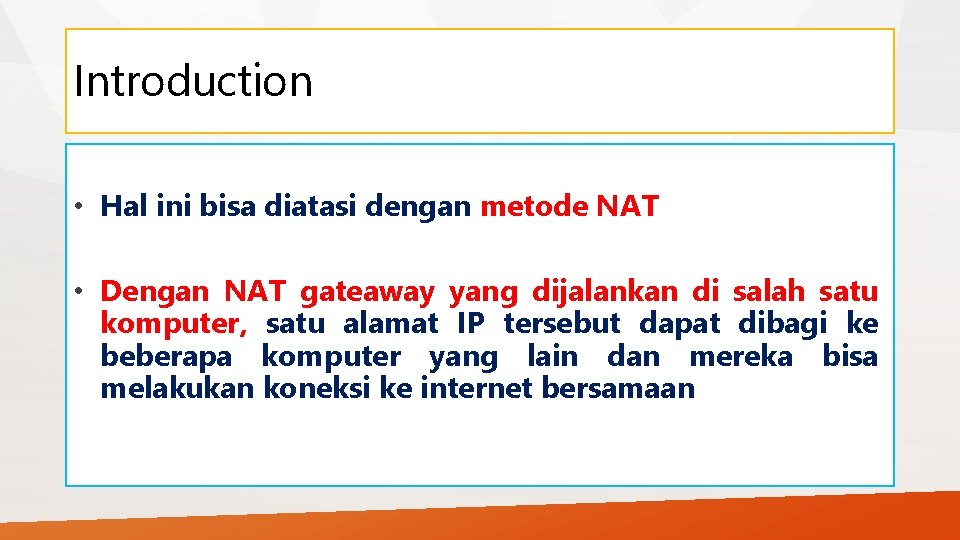 Introduction

• Hal ini bisa diatasi dengan metode NAT

• Dengan NAT gateaway yang dijalankan di salah satu komputer, satu alamat IP tersebut dapat dibagi ke beberapa komputer yang lain dan mereka bisa melakukan koneksi ke internet bersamaan